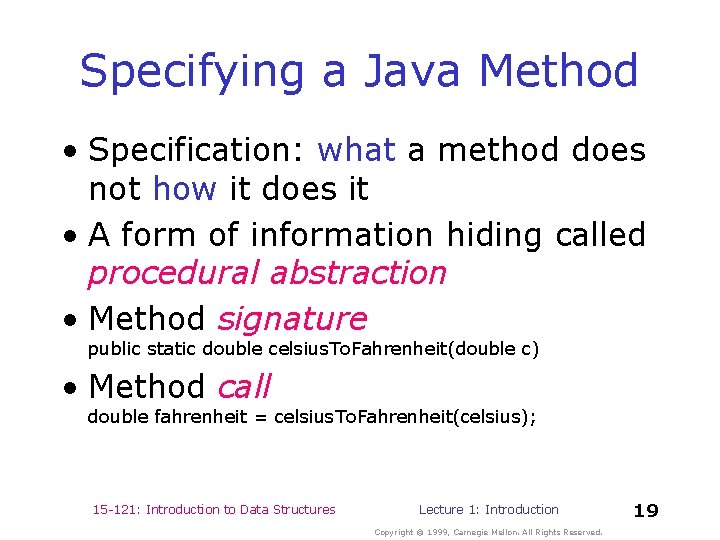 Specifying a Java Method

• Specification: what a method does not how it does it

• A form of information hiding called procedural abstraction

• Method signature
public static double celsiusToFahrenheit(double c)

• Method call
double fahrenheit = celsiusToFahrenheit(celsius);

15-121: Introduction to Data Structures    Lecture 1: Introduction    19

Copyright © 1999, Carnegie Mellon. All Rights Reserved.